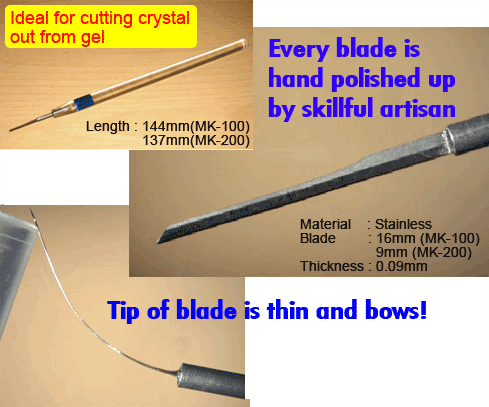 Ideal for cutting crystal out from gel

Length : 144mm(MK-100)
137mm(MK-200)

Every blade is hand polished up by skillful artisan

Material : Stainless
Blade : 16mm (MK-100)
9mm (MK-200)
Thickness : 0.09mm

Tip of blade is thin and bows!